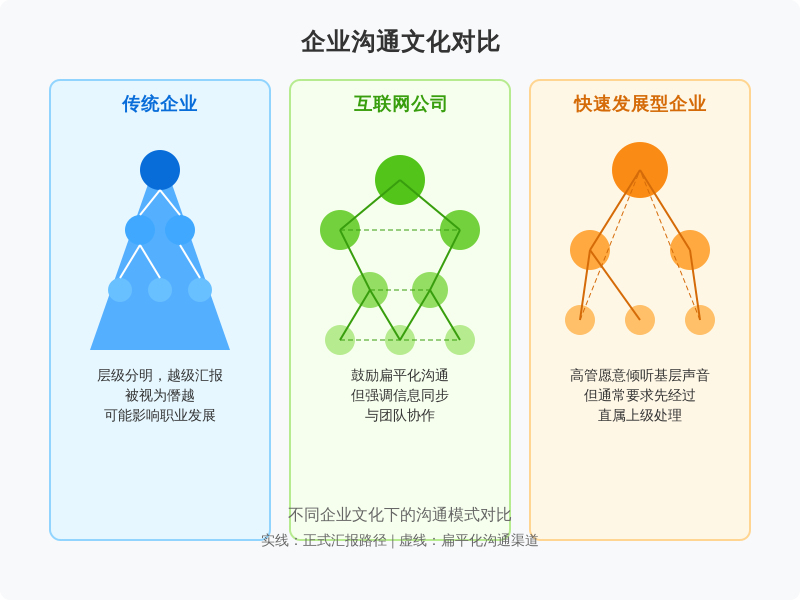 企业沟通文化对比

传统企业

层级分明，越级汇报
被视为僭越
可能影响职业发展

互联网公司

鼓励扁平化沟通
但强调信息同步
与团队协作

快速发展型企业

高管愿意倾听基层声音
但通常要求先经过
直属上级处理

不同企业文化下的沟通模式对比
实线：正式汇报路径 | 虚线：扁平化沟通渠道